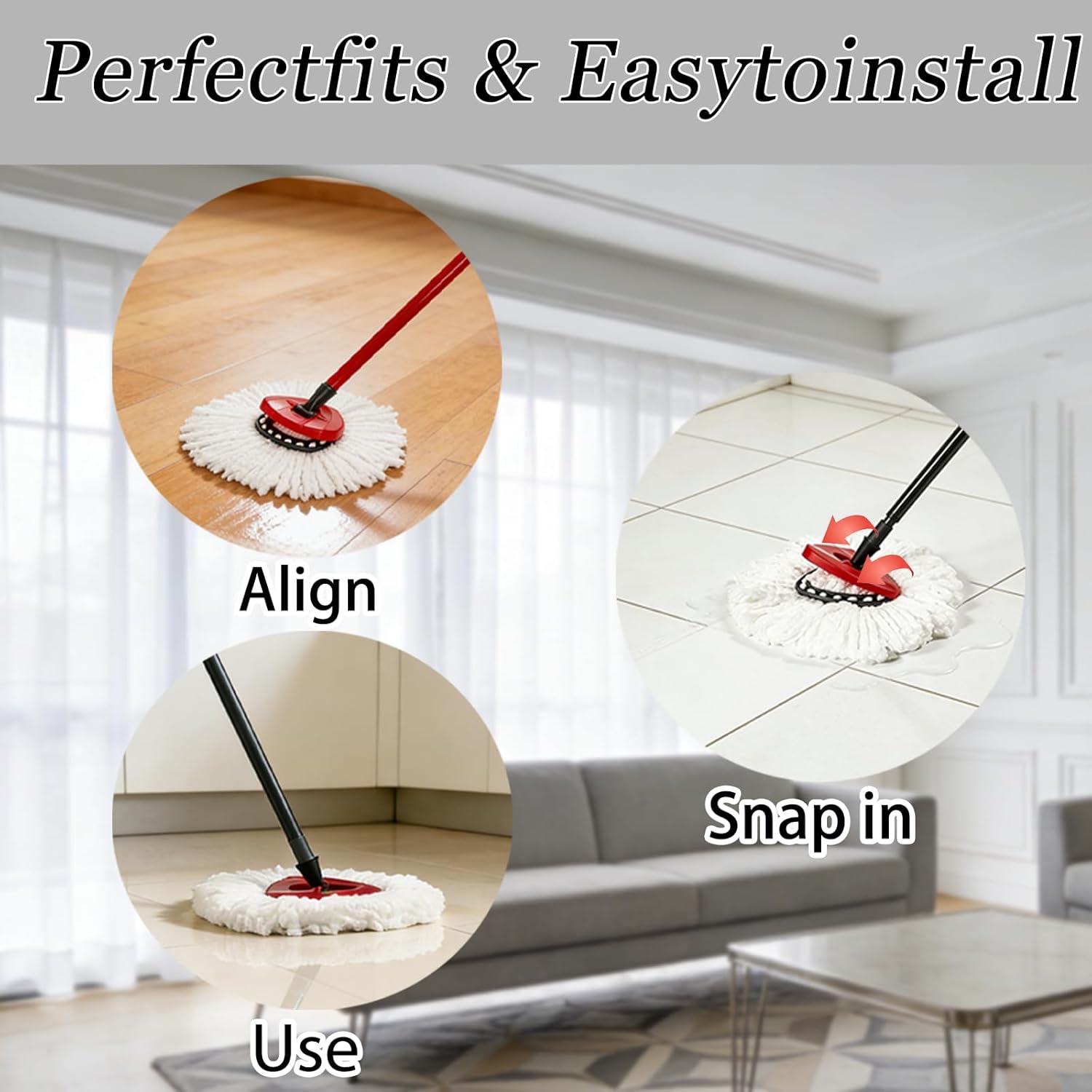 Perfectfits & Easytoinstall

Align

Snap in

Use